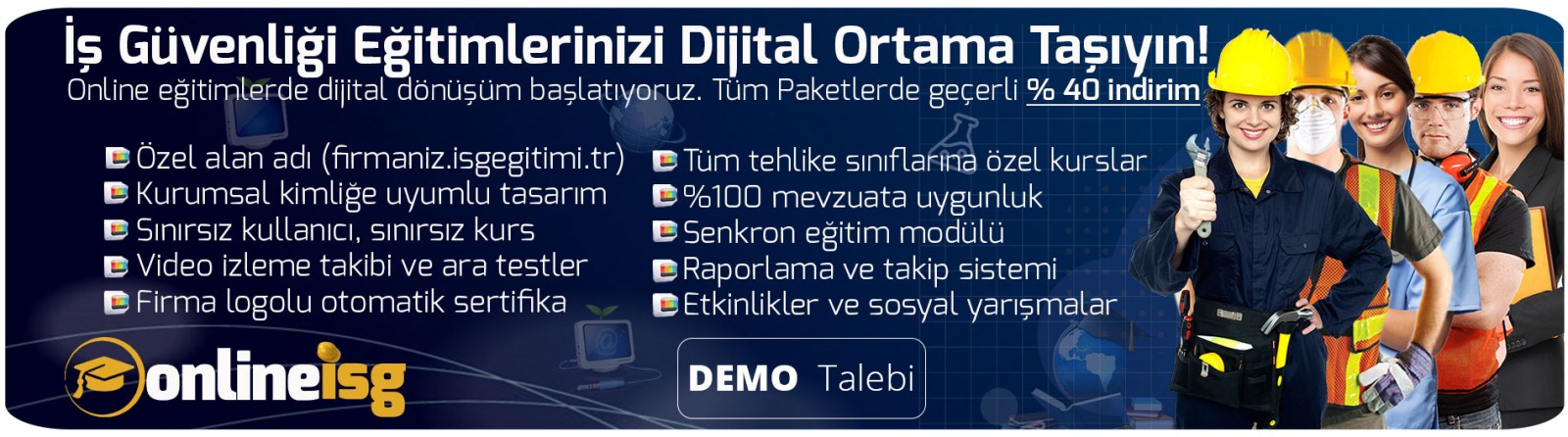 İş Güvenliği Eğitimlerinizi Dijital Ortama Taşıyın!
Online eğitimlerde dijital dönüşüm başlatıyoruz. Tüm Paketlerde geçerli % 40 indirim

Özel alan adı (firmaniz.isgegitimi.tr)
Kurumsal kimliğe uyumlu tasarım
Sınırsız kullanıcı, sınırsız kurs
Video izleme takibi ve ara testler
Firma logolu otomatik sertifika

Tüm tehlike sınıflarına özel kurslar
%100 mevzuata uygunluk
Senkron eğitim modülü
Raporlama ve takip sistemi
Etkinlikler ve sosyal yarışmalar

onlineisg

DEMO Talebi